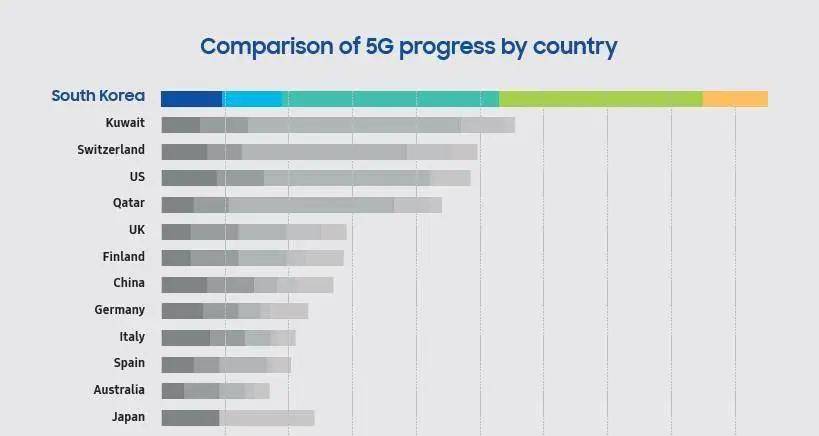 Comparison of 5G progress by country

South Korea
Kuwait
Switzerland
US
Qatar
UK
Finland
China
Germany
Italy
Spain
Australia
Japan